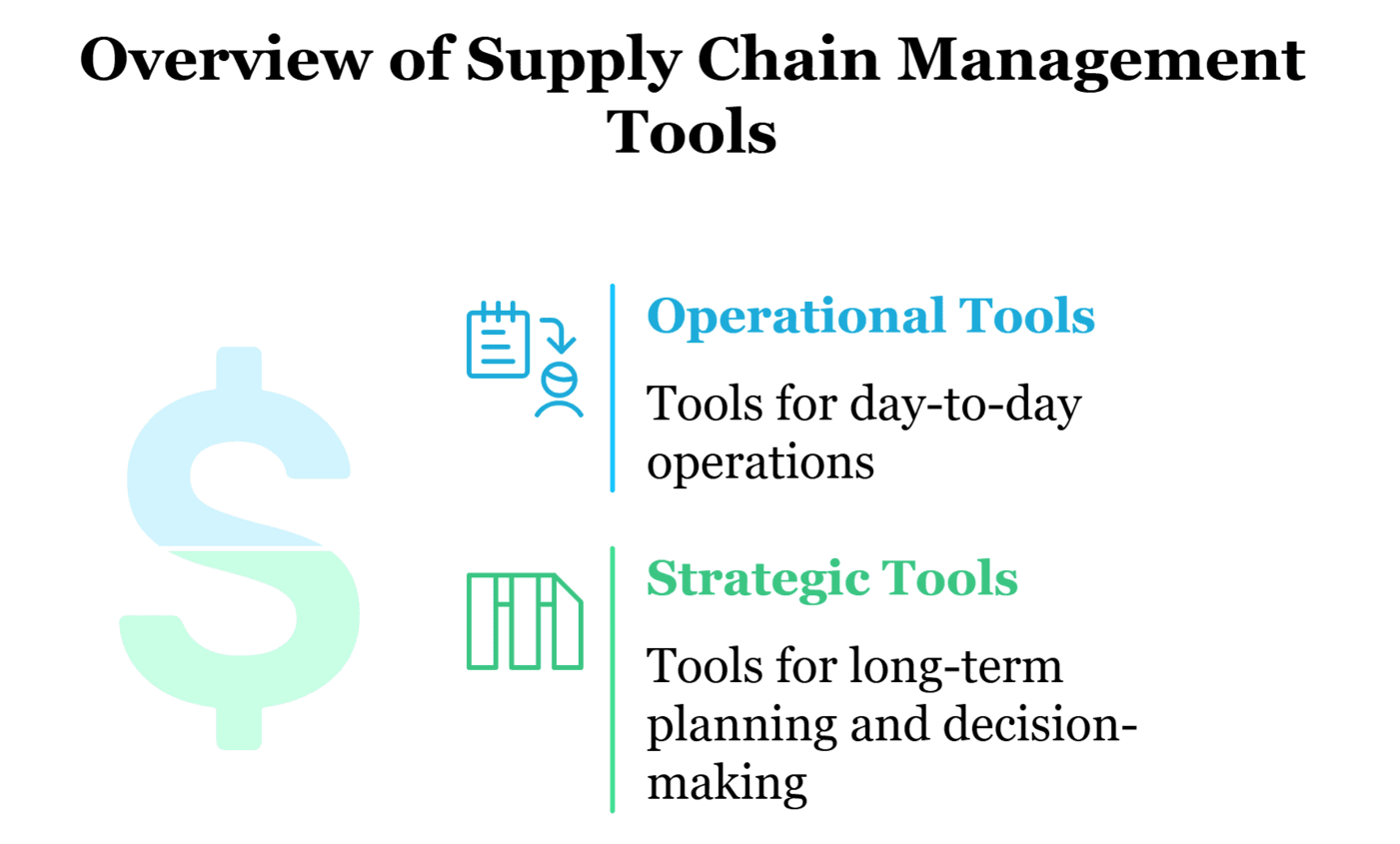 Overview of Supply Chain Management Tools

Operational Tools

Tools for day-to-day operations

Strategic Tools

Tools for long-term planning and decision-making